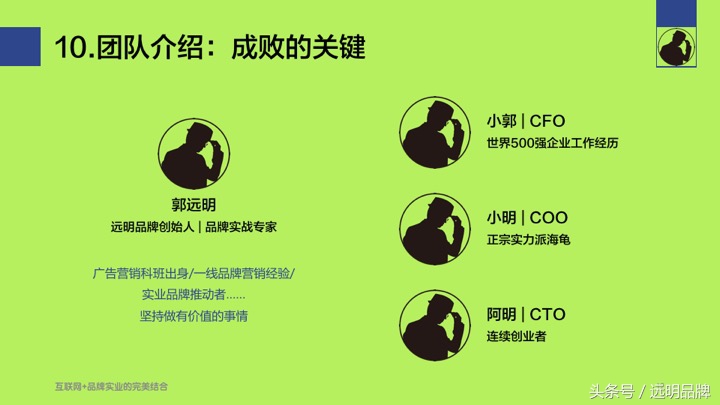 10.团队介绍：成败的关键

郭远明
远明品牌创始人 | 品牌实战专家

广告营销科班出身/一线品牌营销经验/
实业品牌推动者......
坚持做有价值的事情

小郭 | CFO
世界500强企业工作经历

小明 | COO
正宗实力派海龟

阿明 | CTO
连续创业者

互联网+品牌实业的完美结合

头条号 / 远明品牌